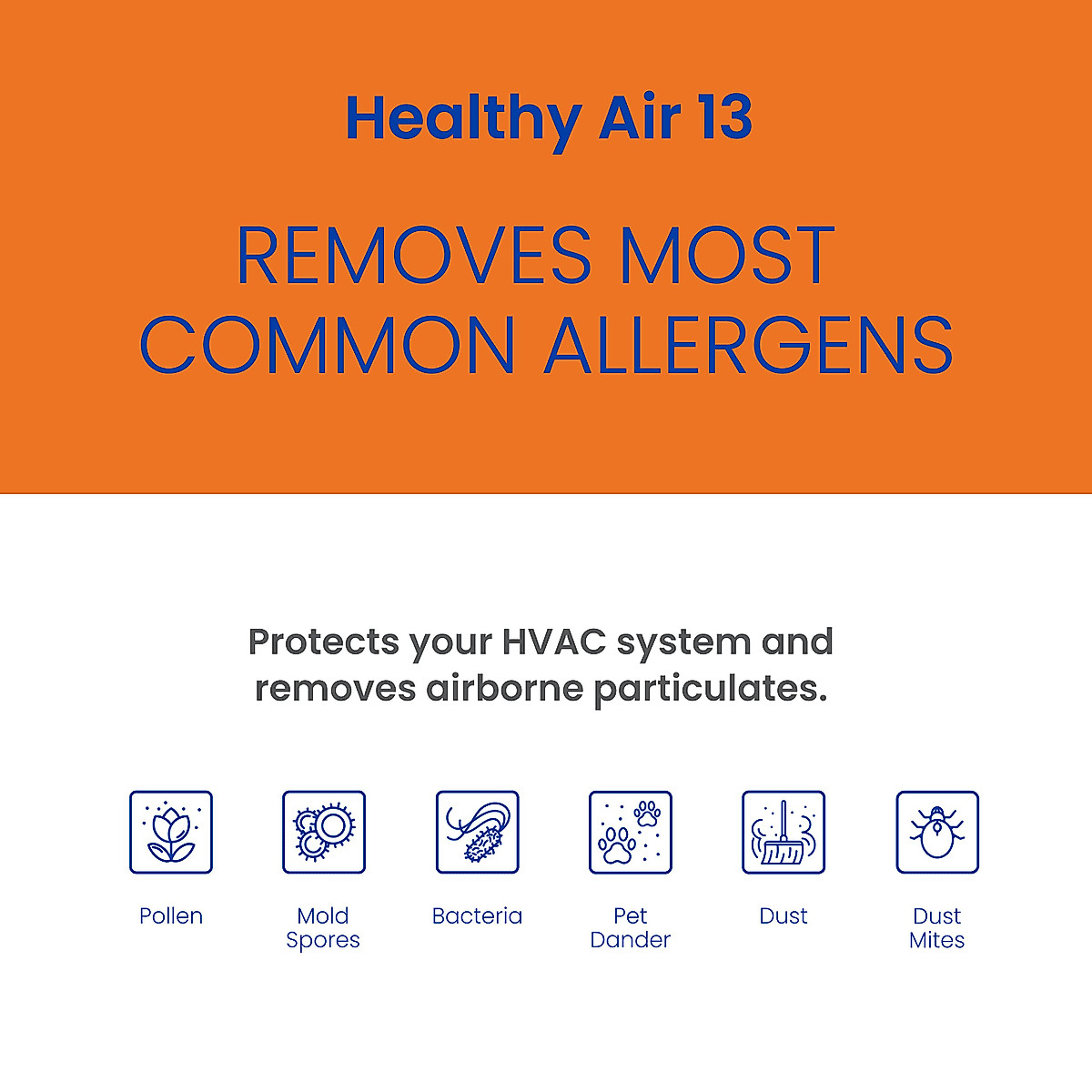 Healthy Air 13

REMOVES MOST COMMON ALLERGENS

Protects your HVAC system and removes airborne particulates.

Pollen

Mold Spores

Bacteria

Pet Dander

Dust

Dust Mites